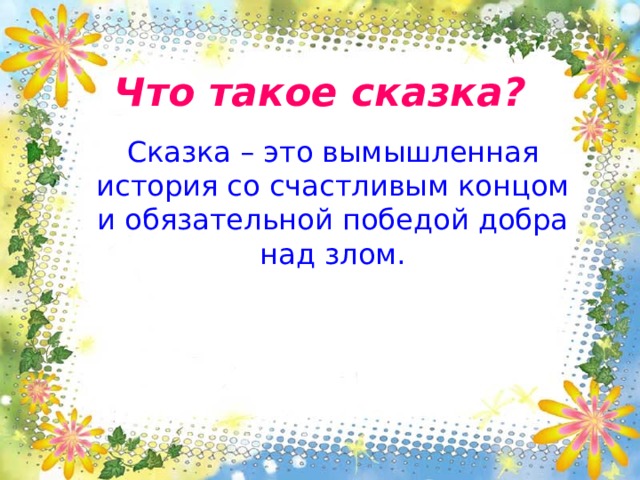 Что такое сказка?

Сказка – это вымышленная история со счастливым концом и обязательной победой добра над злом.